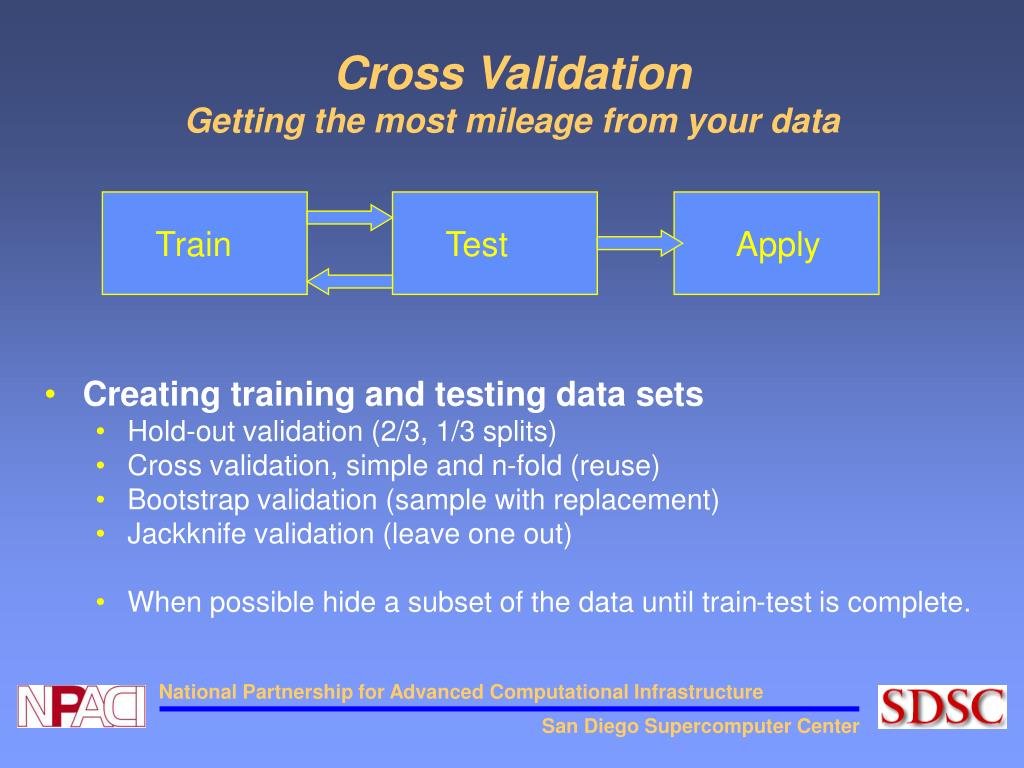 Cross Validation
Getting the most mileage from your data

Train

Test

Apply

• Creating training and testing data sets
• Hold-out validation (2/3, 1/3 splits)
• Cross validation, simple and n-fold (reuse)
• Bootstrap validation (sample with replacement)
• Jackknife validation (leave one out)

• When possible hide a subset of the data until train-test is complete.

NPACI

National Partnership for Advanced Computational Infrastructure

San Diego Supercomputer Center

SDSC